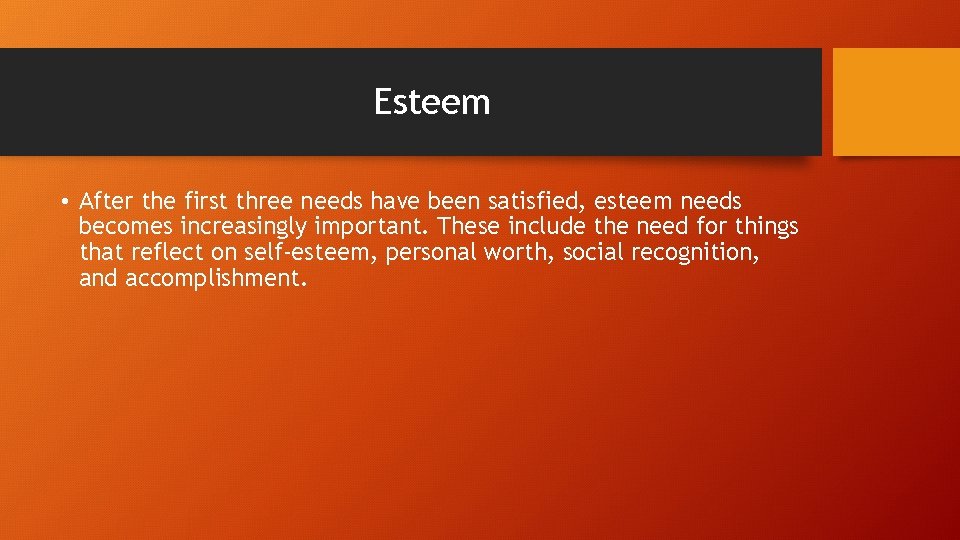 Esteem

• After the first three needs have been satisfied, esteem needs becomes increasingly important. These include the need for things that reflect on self-esteem, personal worth, social recognition, and accomplishment.